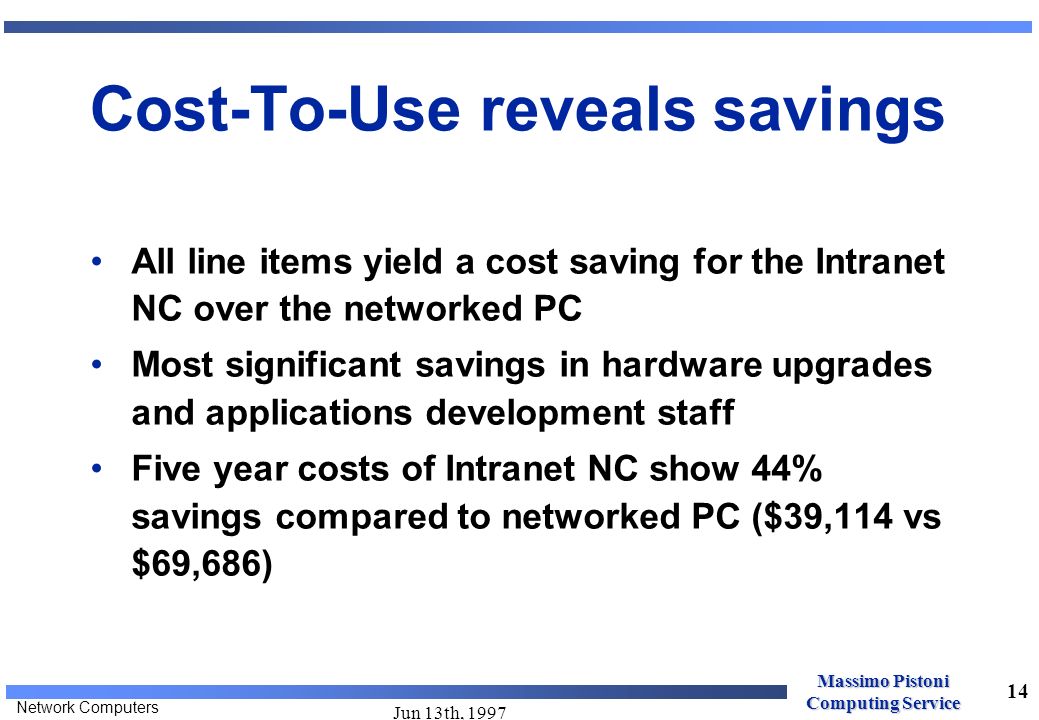 Cost-To-Use reveals savings

• All line items yield a cost saving for the Intranet NC over the networked PC

• Most significant savings in hardware upgrades and applications development staff

• Five year costs of Intranet NC show 44% savings compared to networked PC (\$39,114 vs \$69,686)

Network Computers

Jun 13th, 1997

Massimo Pistoni
Computing Service

14